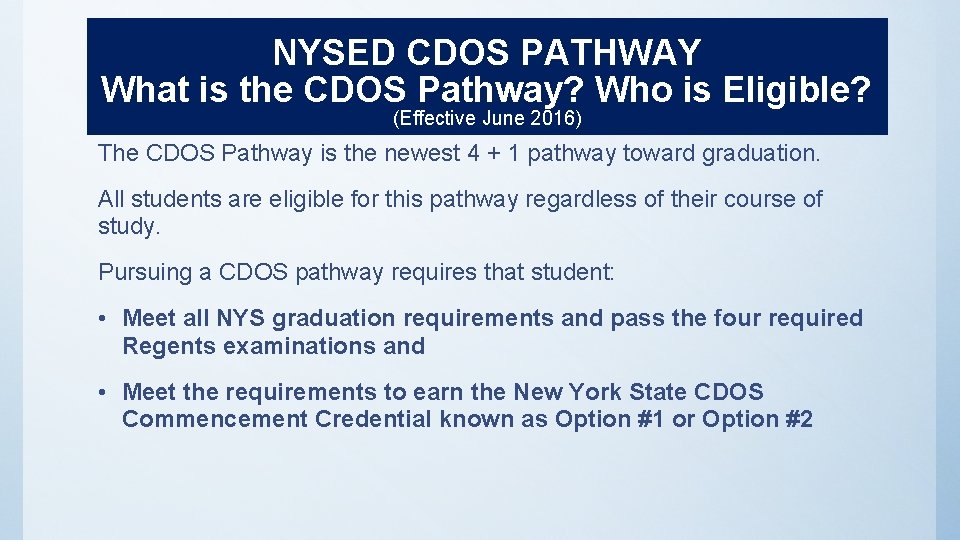 NYSED CDOS PATHWAY
What is the CDOS Pathway? Who is Eligible?
(Effective June 2016)

The CDOS Pathway is the newest 4 + 1 pathway toward graduation.

All students are eligible for this pathway regardless of their course of study.

Pursuing a CDOS pathway requires that student:

• Meet all NYS graduation requirements and pass the four required Regents examinations and

• Meet the requirements to earn the New York State CDOS Commencement Credential known as Option #1 or Option #2